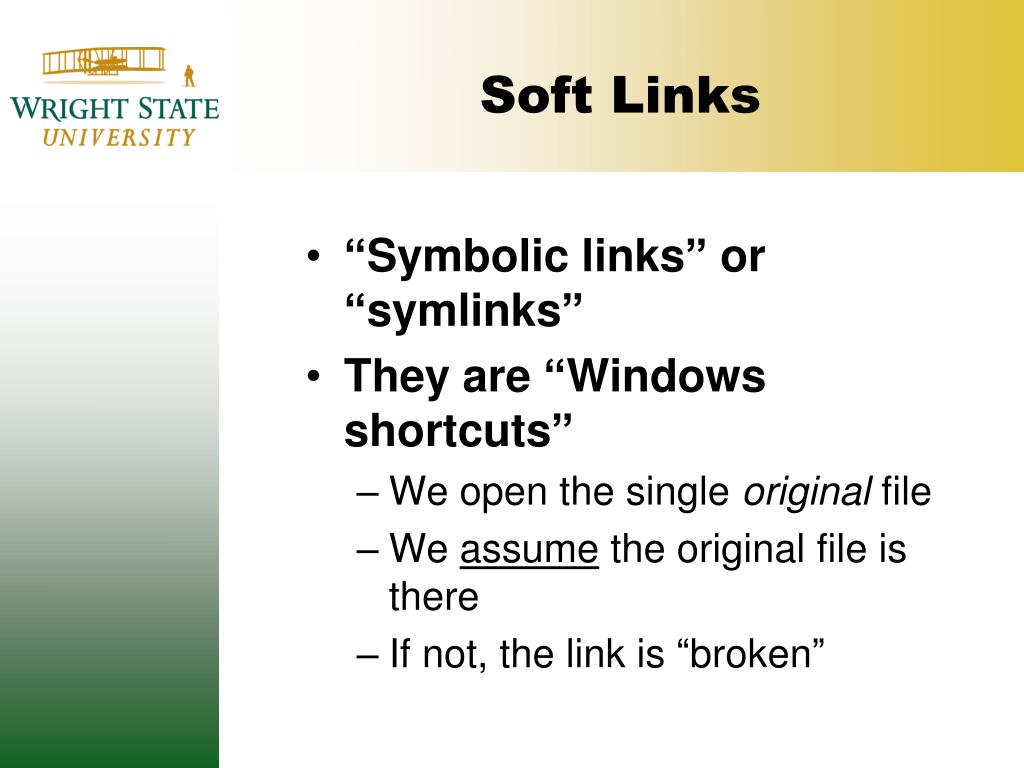 WRIGHT STATE
UNIVERSITY

Soft Links

• “Symbolic links” or “symlinks”
• They are “Windows shortcuts”
– We open the single original file
– We assume the original file is there
– If not, the link is “broken”